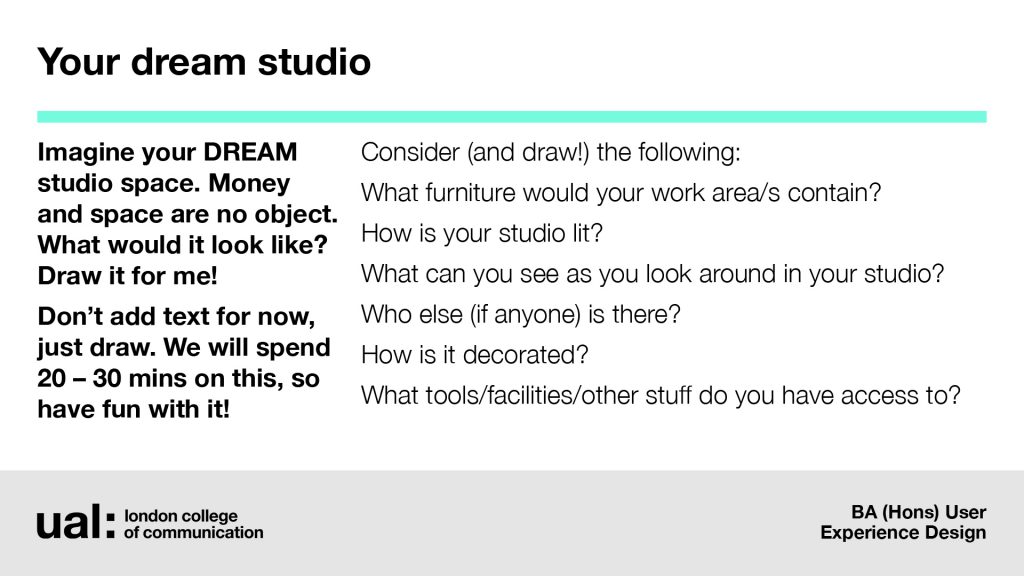 Your dream studio

Imagine your DREAM studio space. Money and space are no object. What would it look like? Draw it for me!

Don't add text for now, just draw. We will spend 20 – 30 mins on this, so have fun with it!

Consider (and draw!) the following:

What furniture would your work area/s contain?

How is your studio lit?

What can you see as you look around in your studio?

Who else (if anyone) is there?

How is it decorated?

What tools/facilities/other stuff do you have access to?

ual: london college of communication

BA (Hons) User Experience Design